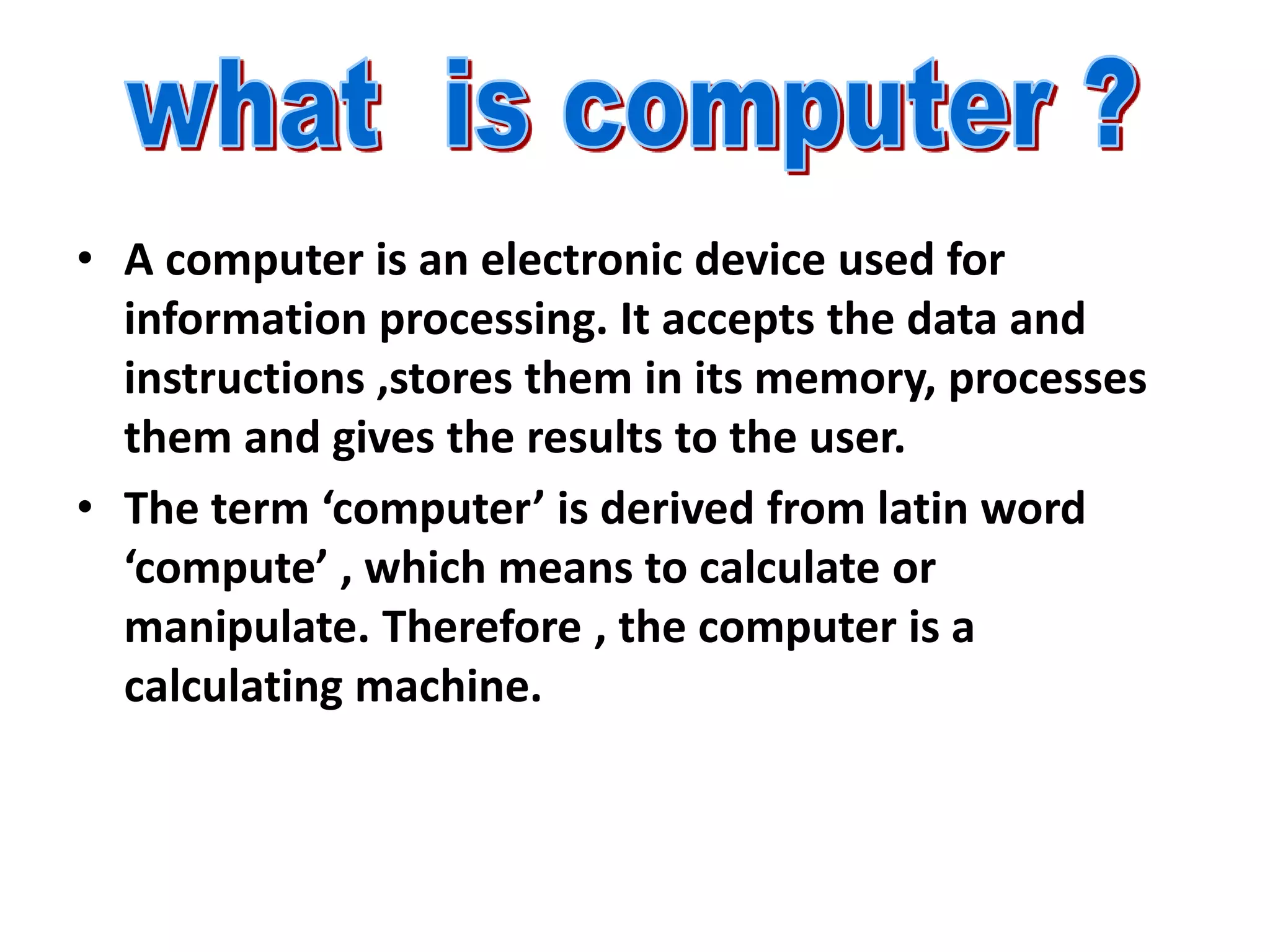 what is computer ?

• A computer is an electronic device used for information processing. It accepts the data and instructions ,stores them in its memory, processes them and gives the results to the user.

• The term ‘computer’ is derived from latin word ‘compute’ , which means to calculate or manipulate. Therefore , the computer is a calculating machine.